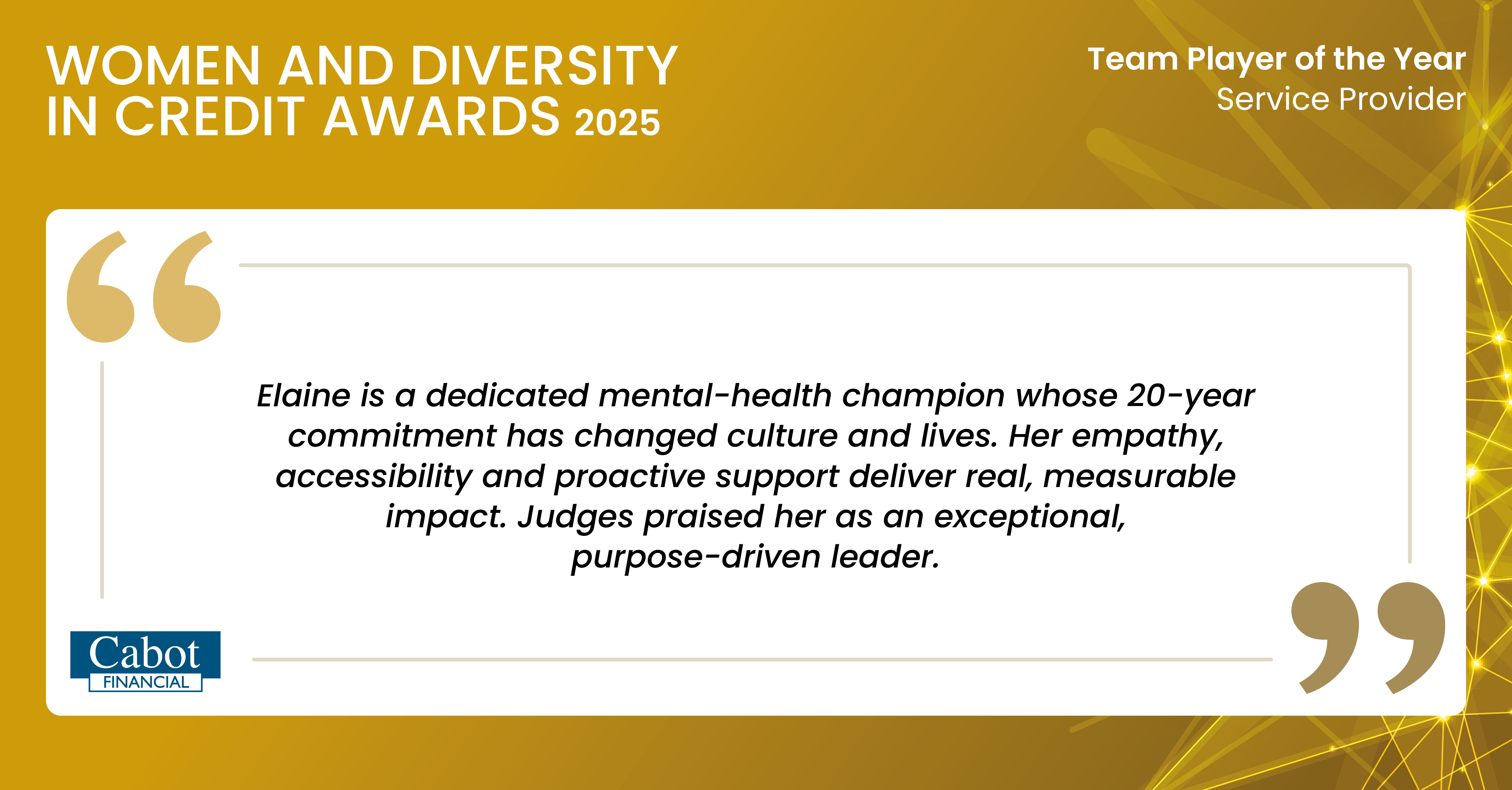 WOMEN AND DIVERSITY IN CREDIT AWARDS 2025

Team Player of the Year
Service Provider

Elaine is a dedicated mental-health champion whose 20-year commitment has changed culture and lives. Her empathy, accessibility and proactive support deliver real, measurable impact. Judges praised her as an exceptional, purpose-driven leader.

Cabot
FINANCIAL